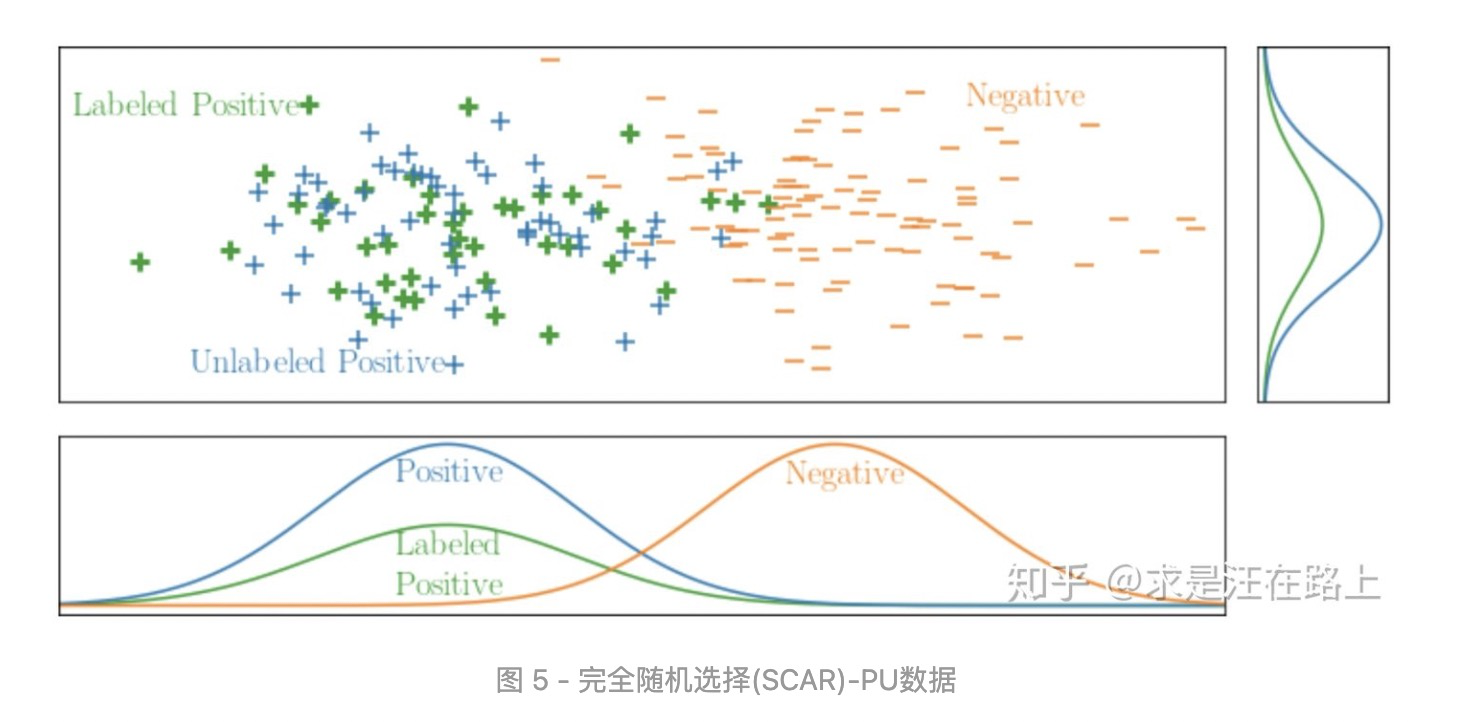 Labeled Positive

Negative

Unlabeled Positive

Positive

Negative

Labeled Positive

知乎 @求是汪在路上

图 5 - 完全随机选择(SCAR)-PU数据